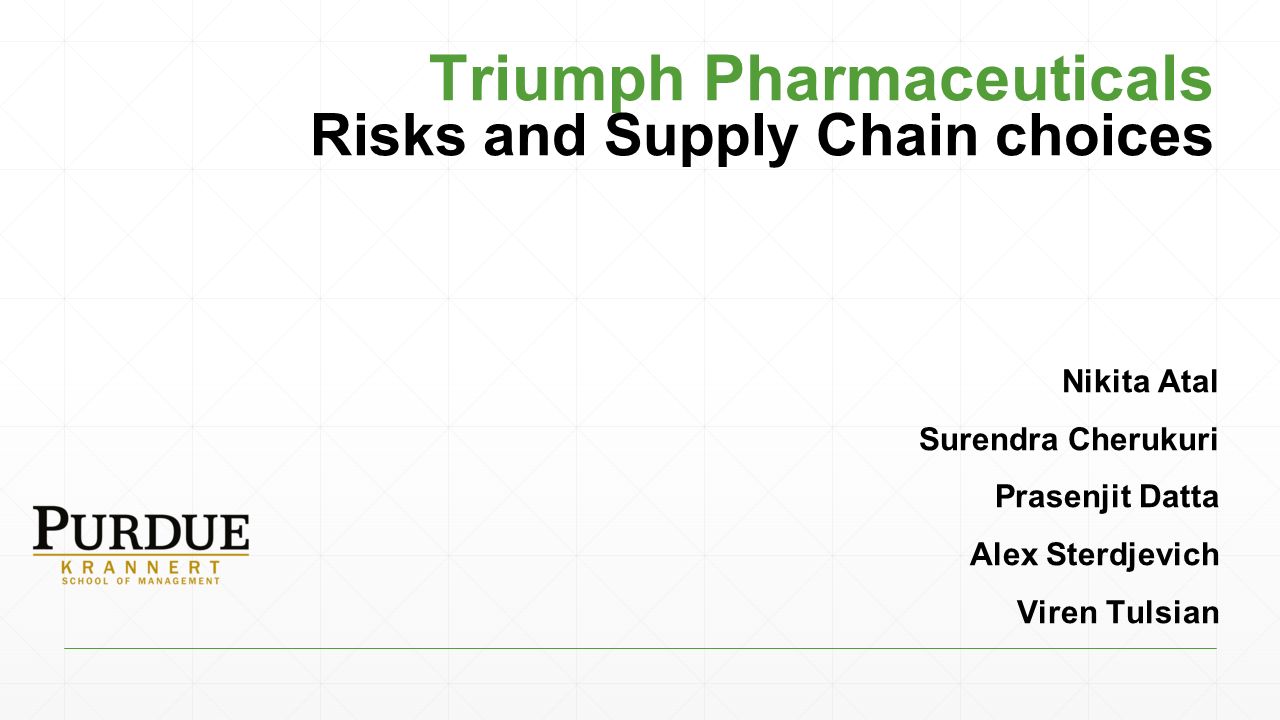 Triumph Pharmaceuticals
Risks and Supply Chain choices

Nikita Atal

Surendra Cherukuri

Prasenjit Datta

Alex Sterdjevich

Viren Tulsian

PURDUE
KRANNERT
SCHOOL OF MANAGEMENT